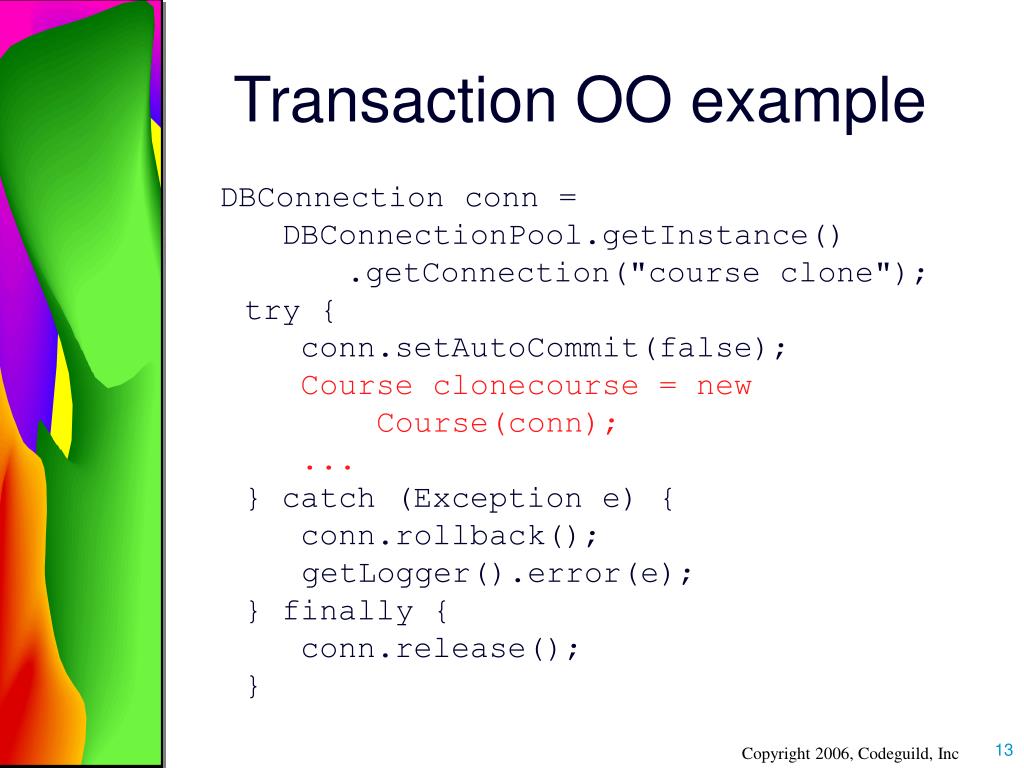 Transaction OO example

DBConnection conn =
DBConnectionPool.getInstance()
.getConnection("course clone");
try {
conn.setAutoCommit(false);
Course clonecourse = new
Course(conn);
...
} catch (Exception e) {
conn.rollback();
getLogger().error(e);
} finally {
conn.release();
}

Copyright 2006, Codeguild, Inc

13